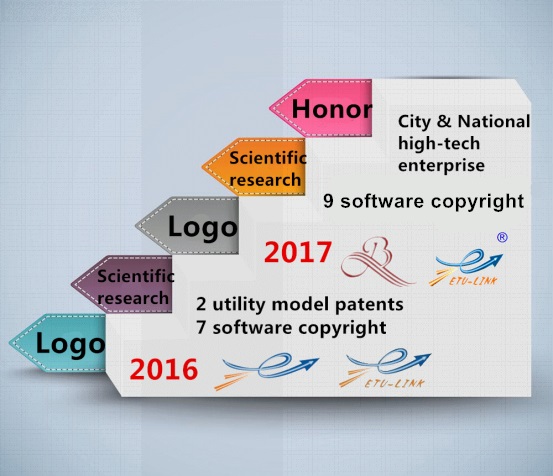 Honor
City & National high-tech enterprise

Scientific research
9 software copyright

Logo
2017
®
ETU-LINK

Scientific research
2 utility model patents
7 software copyright

Logo
2016
ETU-LINK